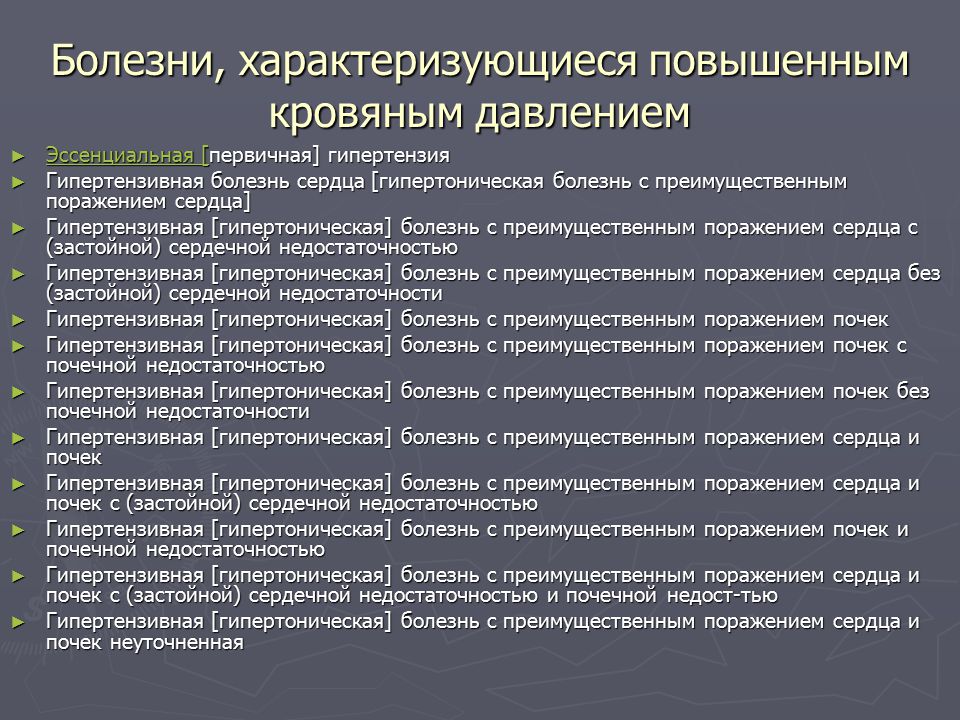 Болезни, характеризующиеся повышенным кровяным давлением

► Эссенциальная [первичная] гипертензия
► Гипертензивная болезнь сердца [гипертоническая болезнь с преимущественным поражением сердца]
► Гипертензивная [гипертоническая] болезнь с преимущественным поражением сердца с (застойной) сердечной недостаточностью
► Гипертензивная [гипертоническая] болезнь с преимущественным поражением сердца без (застойной) сердечной недостаточности
► Гипертензивная [гипертоническая] болезнь с преимущественным поражением почек
► Гипертензивная [гипертоническая] болезнь с преимущественным поражением почек с почечной недостаточностью
► Гипертензивная [гипертоническая] болезнь с преимущественным поражением почек без почечной недостаточности
► Гипертензивная [гипертоническая] болезнь с преимущественным поражением сердца и почек
► Гипертензивная [гипертоническая] болезнь с преимущественным поражением сердца и почек с (застойной) сердечной недостаточностью
► Гипертензивная [гипертоническая] болезнь с преимущественным поражением почек и почечной недостаточностью
► Гипертензивная [гипертоническая] болезнь с преимущественным поражением сердца и почек с (застойной) сердечной недостаточностью и почечной недост-тью
► Гипертензивная [гипертоническая] болезнь с преимущественным поражением сердца и почек неуточненная